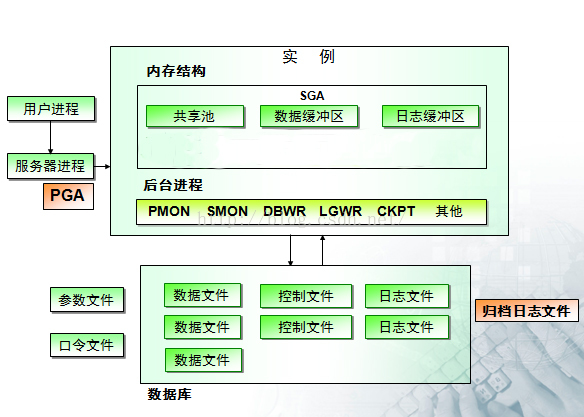 实 例

内存结构

SGA

共享池

数据缓冲区

日志缓冲区

用户进程

服务器进程

PGA

后台进程

PMON SMON DBWR LGWR CKPT 其他

http://blog.csdn.net/

参数文件

口令文件

数据文件

数据文件

数据文件

控制文件

控制文件

日志文件

日志文件

归档日志文件

数据库